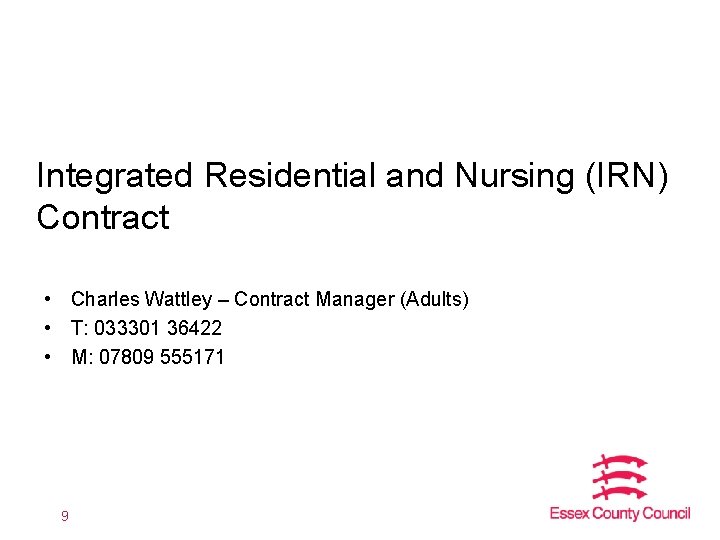 Integrated Residential and Nursing (IRN) Contract

• Charles Wattley – Contract Manager (Adults)
• T: 033301 36422
• M: 07809 555171

9

Essex County Council